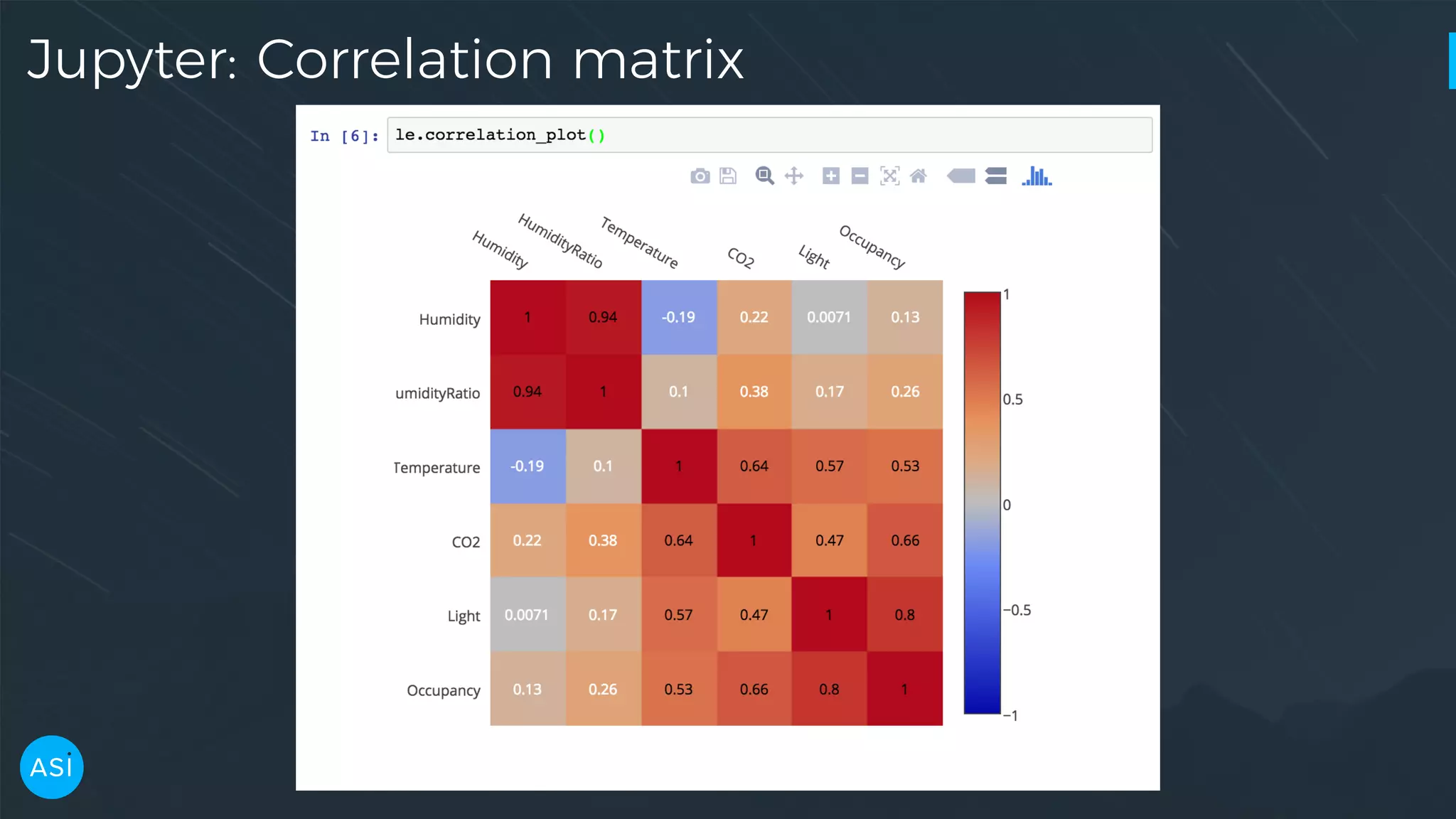 Jupyter: Correlation matrix

In [6]: le.correlation_plot()

| | Humidity | HumidityRatio | Temperature | CO2 | Light | Occupancy |
|---|---|---|---|---|---|---|
| Humidity | 1 | 0.94 | -0.19 | 0.22 | 0.0071 | 0.13 |
| umidityRatio | 0.94 | 1 | 0.1 | 0.38 | 0.17 | 0.26 |
| Temperature | -0.19 | 0.1 | 1 | 0.64 | 0.57 | 0.53 |
| CO2 | 0.22 | 0.38 | 0.64 | 1 | 0.47 | 0.66 |
| Light | 0.0071 | 0.17 | 0.57 | 0.47 | 1 | 0.8 |
| Occupancy | 0.13 | 0.26 | 0.53 | 0.66 | 0.8 | 1 |

1
0.5
0
−0.5
−1

ASI